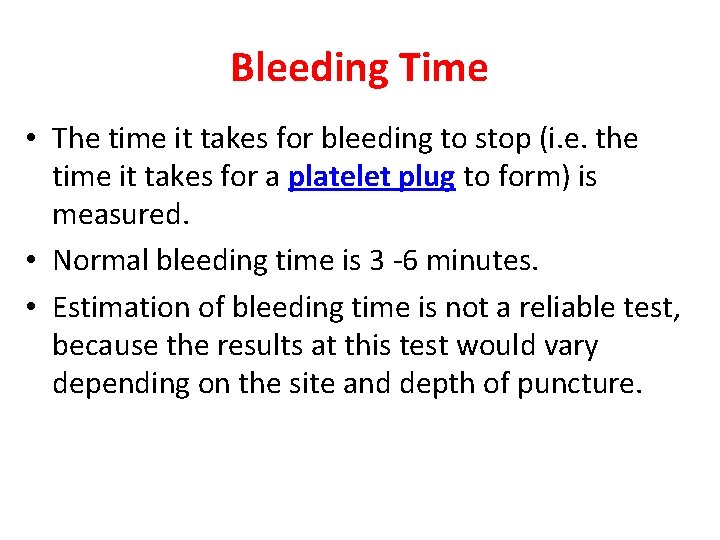 Bleeding Time

• The time it takes for bleeding to stop (i.e. the time it takes for a platelet plug to form) is measured.

• Normal bleeding time is 3 -6 minutes.

• Estimation of bleeding time is not a reliable test, because the results at this test would vary depending on the site and depth of puncture.